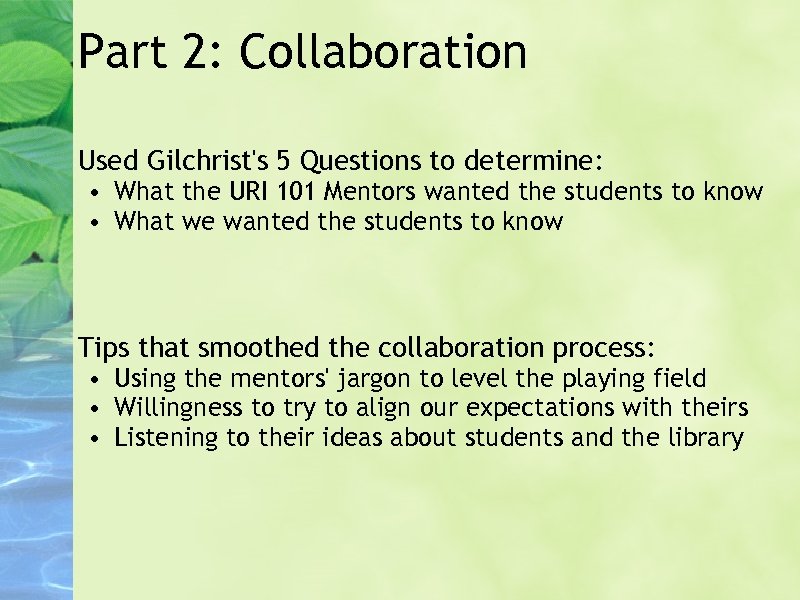 Part 2: Collaboration

Used Gilchrist's 5 Questions to determine:
• What the URI 101 Mentors wanted the students to know
• What we wanted the students to know

Tips that smoothed the collaboration process:
• Using the mentors' jargon to level the playing field
• Willingness to try to align our expectations with theirs
• Listening to their ideas about students and the library